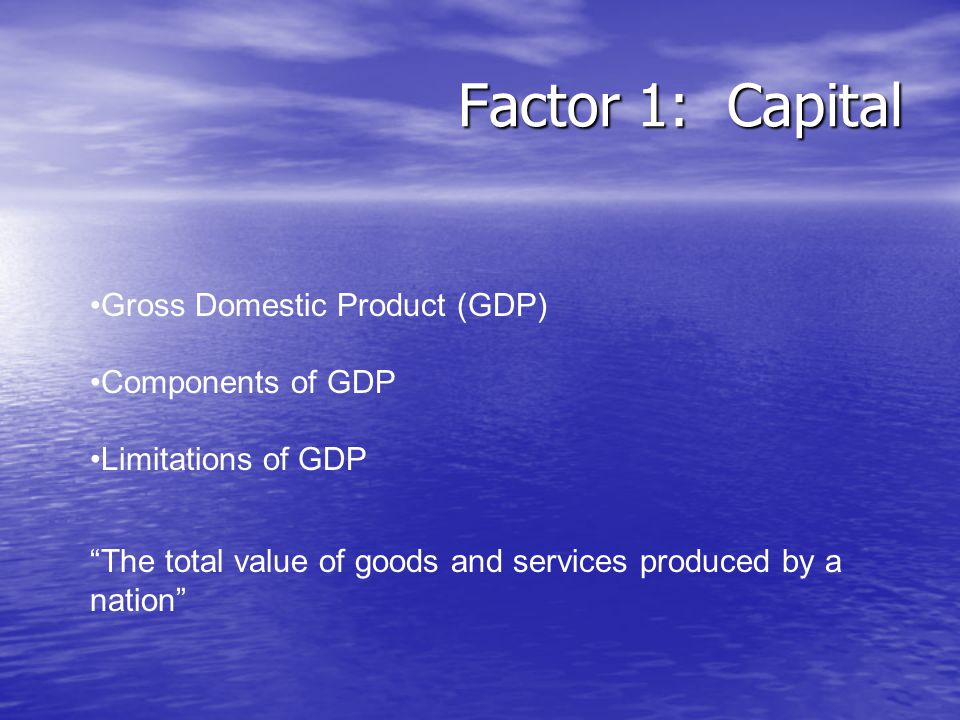 Factor 1:  Capital

•Gross Domestic Product (GDP)

•Components of GDP

•Limitations of GDP

“The total value of goods and services produced by a nation”